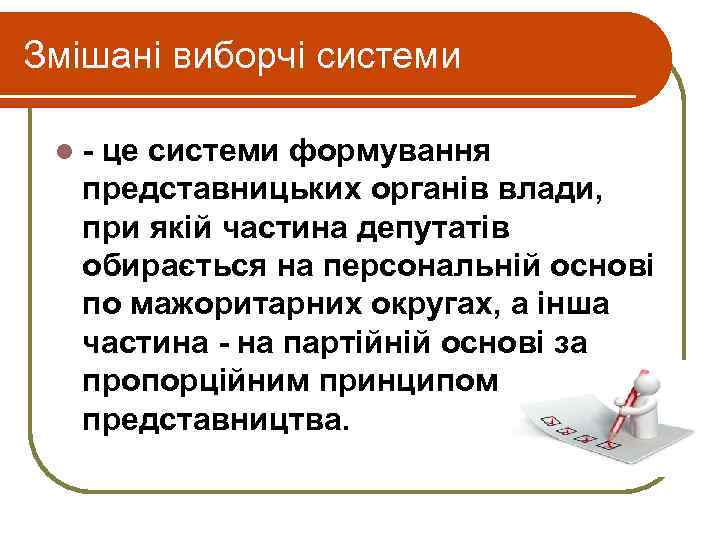 Змішані виборчі системи

- це системи формування представницьких органів влади, при якій частина депутатів обирається на персональній основі по мажоритарних округах, а інша частина - на партійній основі за пропорційним принципом представництва.